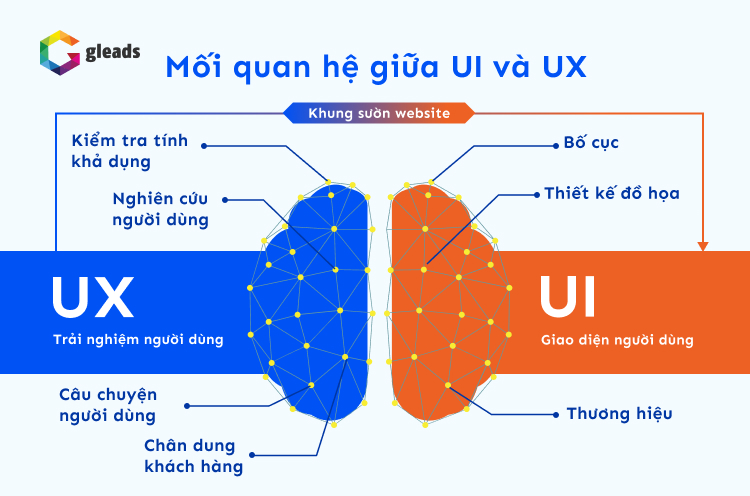 gleads

Mối quan hệ giữa UI và UX

Khung sườn website

Kiểm tra tính khả dụng

Nghiên cứu người dùng

UX

Trải nghiệm người dùng

Câu chuyện người dùng

Chân dung khách hàng

Bố cục

Thiết kế đồ họa

UI

Giao diện người dùng

Thương hiệu